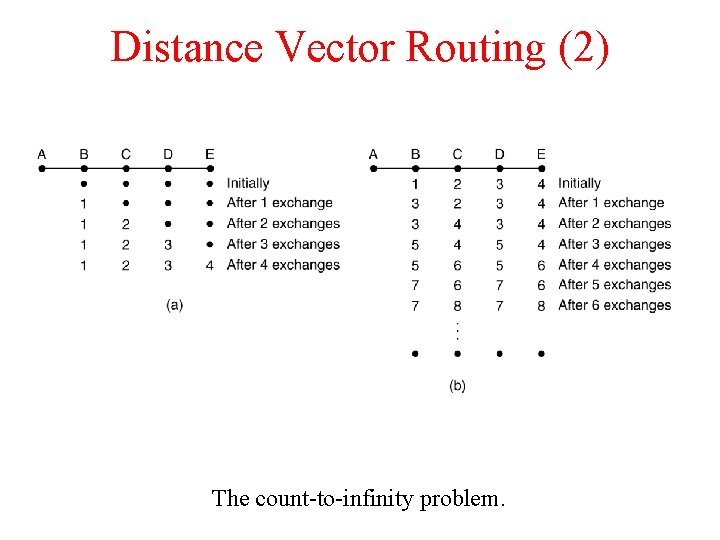 Distance Vector Routing (2)

| A | B | C | D | E | |
|---|---|---|---|---|---|
| | • | • | • | • | Initially |
| | 1 | • | • | • | After 1 exchange |
| | 1 | 2 | • | • | After 2 exchanges |
| | 1 | 2 | 3 | • | After 3 exchanges |
| | 1 | 2 | 3 | 4 | After 4 exchanges |

(a)

| A | B | C | D | E | |
|---|---|---|---|---|---|
| | 1 | 2 | 3 | 4 | Initially |
| | 3 | 2 | 3 | 4 | After 1 exchange |
| | 3 | 4 | 3 | 4 | After 2 exchanges |
| | 5 | 4 | 5 | 4 | After 3 exchanges |
| | 5 | 6 | 5 | 6 | After 4 exchanges |
| | 7 | 6 | 7 | 6 | After 5 exchanges |
| | 7 | 8 | 7 | 8 | After 6 exchanges |
| | | ⋮ | | | |
| | • | • | • | • | |

(b)

The count-to-infinity problem.